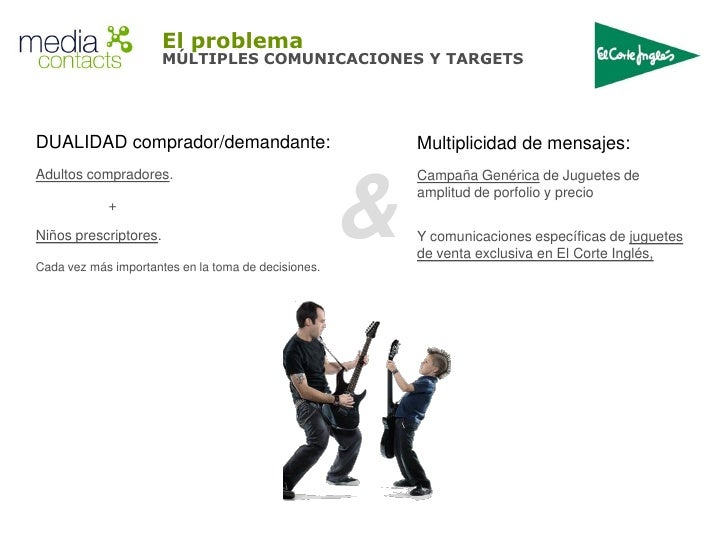 media contacts

El problema
MÚLTIPLES COMUNICACIONES Y TARGETS

El Corte Inglés

DUALIDAD comprador/demandante:

Adultos compradores.

+

Niños prescriptores.

Cada vez más importantes en la toma de decisiones.

&

Multiplicidad de mensajes:

Campaña Genérica de Juguetes de amplitud de porfolio y precio

Y comunicaciones específicas de juguetes de venta exclusiva en El Corte Inglés,